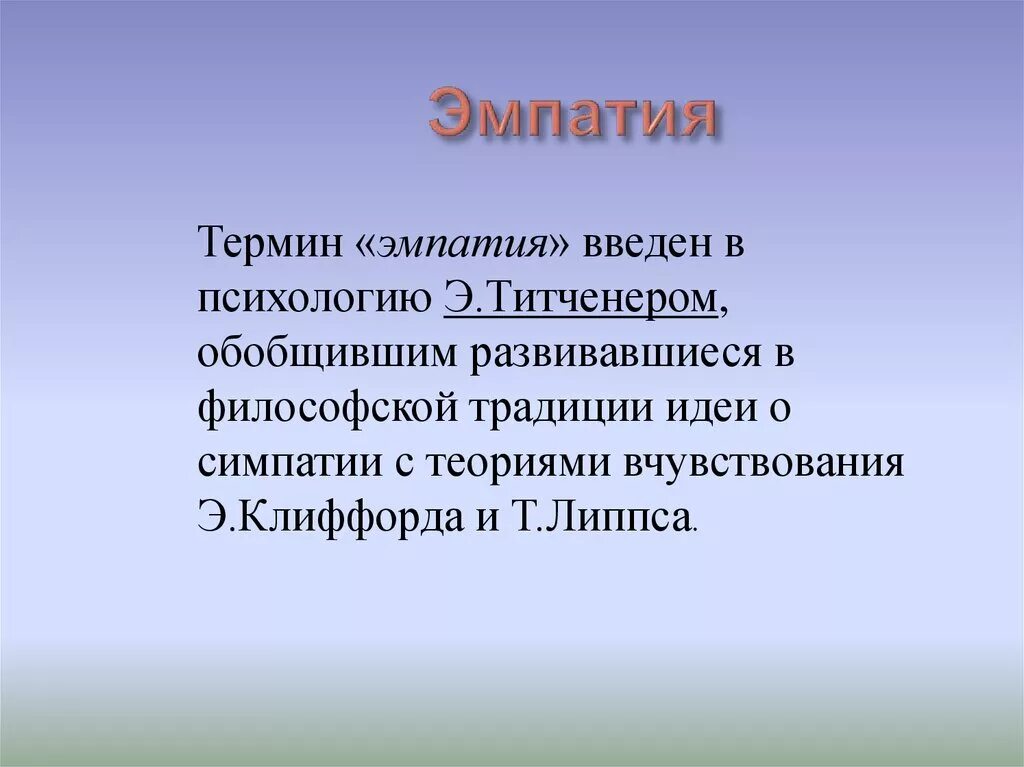 Эмпатия

Термин «эмпатия» введен в психологию Э.Титченером, обобщившим развивавшиеся в философской традиции идеи о симпатии с теориями вчувствования Э.Клиффорда и Т.Липпса.